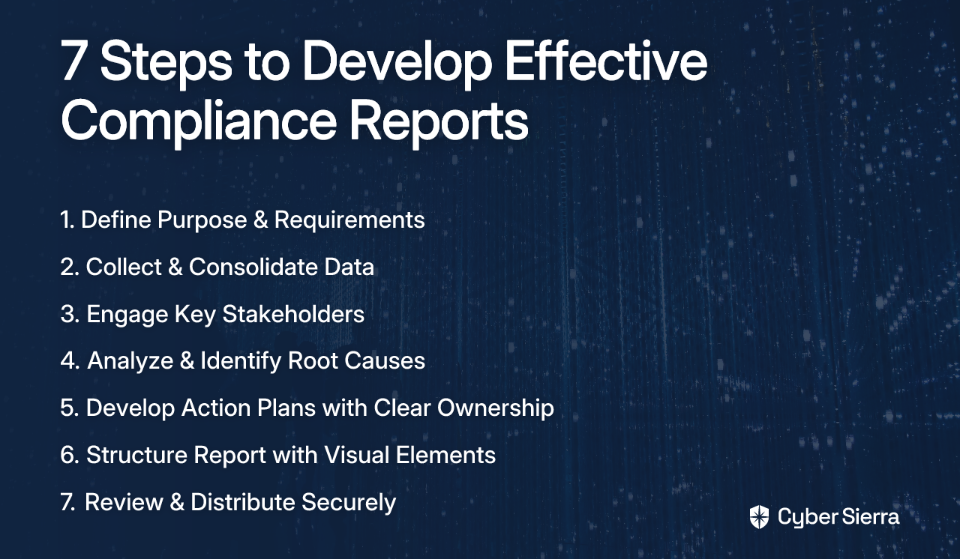 7 Steps to Develop Effective Compliance Reports

1. Define Purpose & Requirements
2. Collect & Consolidate Data
3. Engage Key Stakeholders
4. Analyze & Identify Root Causes
5. Develop Action Plans with Clear Ownership
6. Structure Report with Visual Elements
7. Review & Distribute Securely

Cyber Sierra